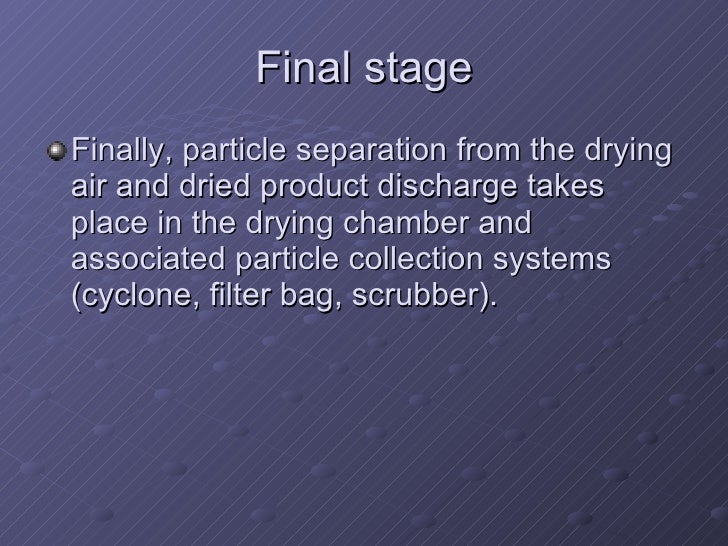 Final stage

Finally, particle separation from the drying air and dried product discharge takes place in the drying chamber and associated particle collection systems (cyclone, filter bag, scrubber).